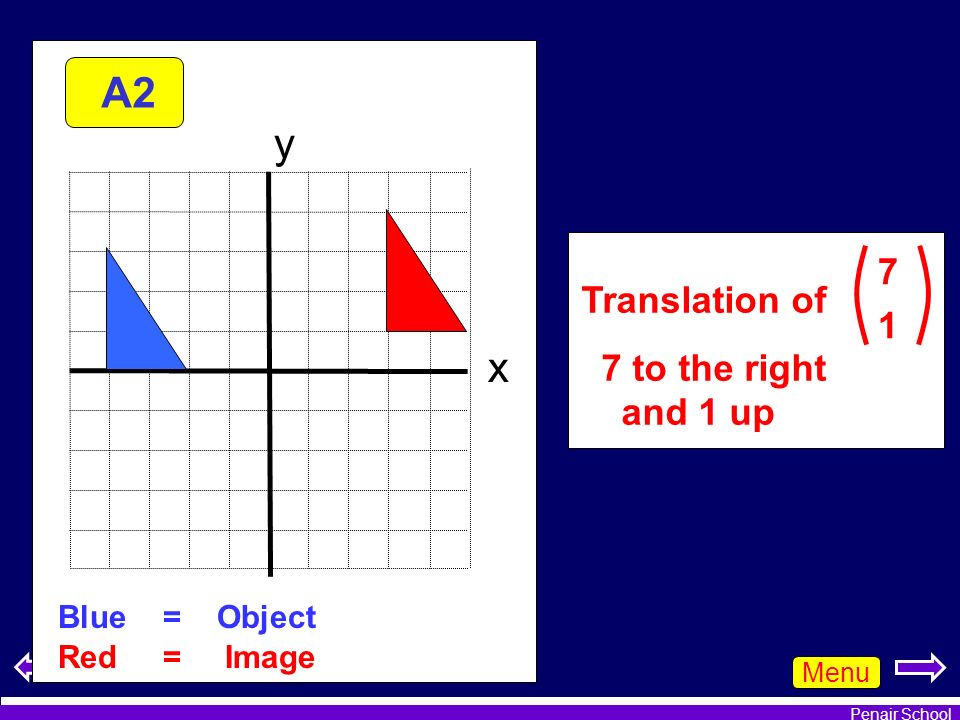 A2

y

x

Blue = Object
Red = Image

Translation of $\begin{pmatrix} 7 \\ 1 \end{pmatrix}$

7 to the right and 1 up

Menu

Penair School